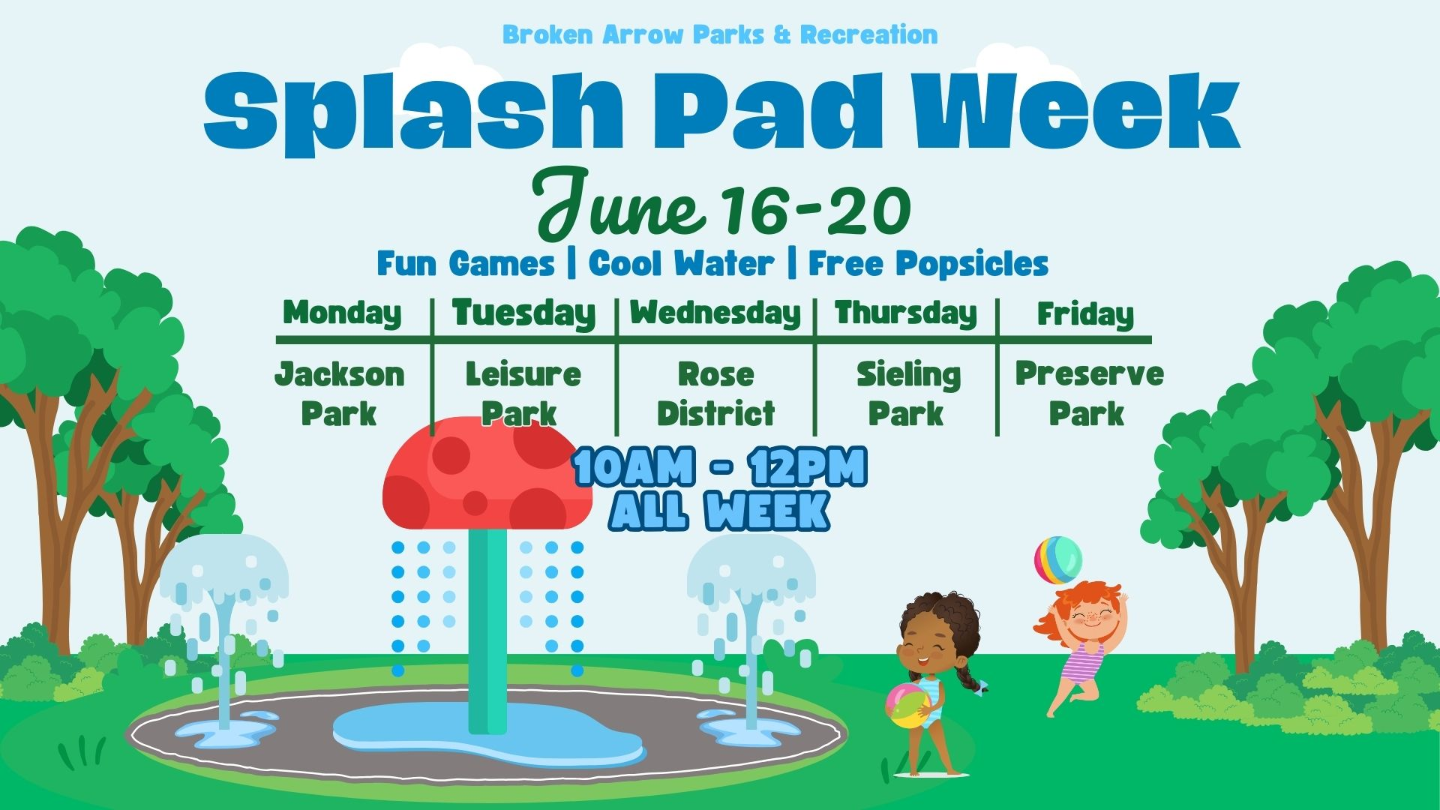 Broken Arrow Parks & Recreation

Splash Pad Week

June 16-20

Fun Games | Cool Water | Free Popsicles

| Monday | Tuesday | Wednesday | Thursday | Friday |
|---|---|---|---|---|
| Jackson Park | Leisure Park | Rose District | Sieling Park | Preserve Park |

10AM - 12PM ALL WEEK